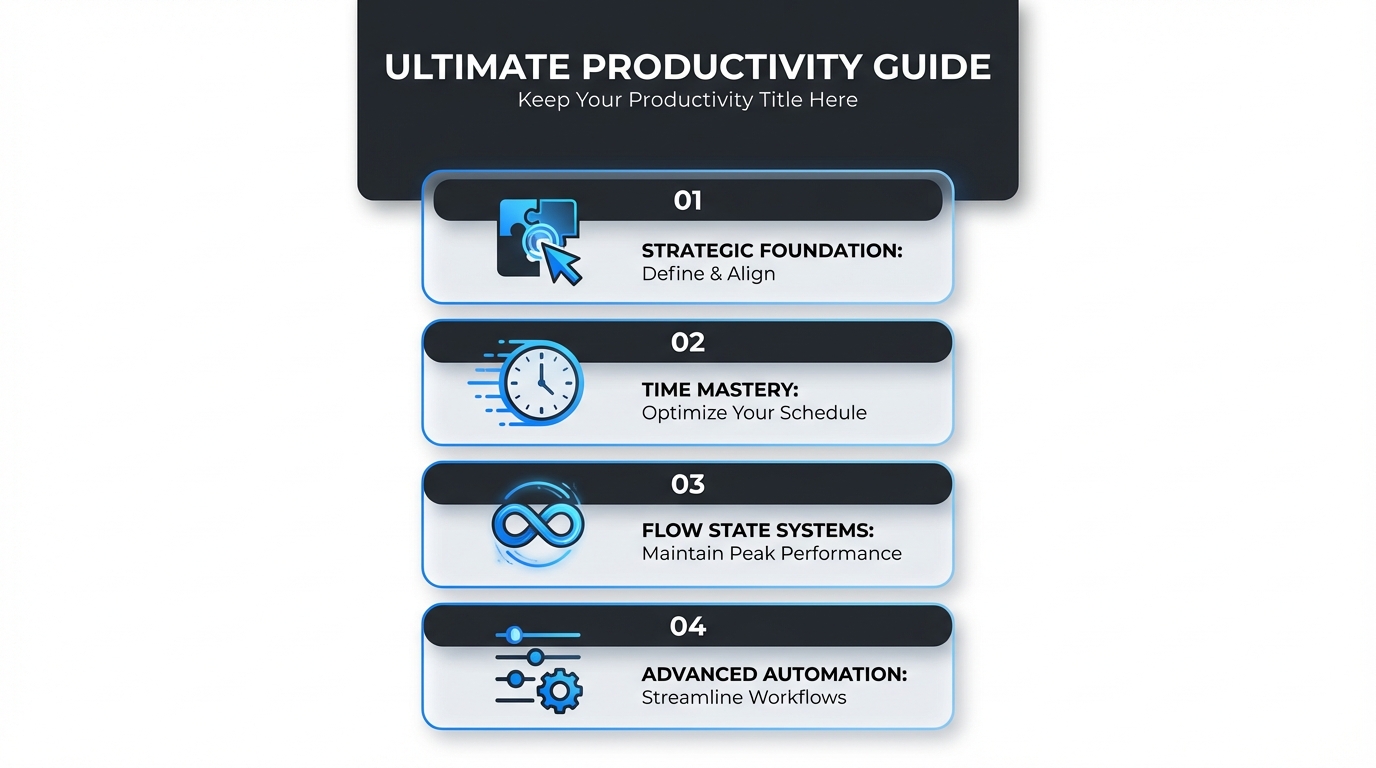 ULTIMATE PRODUCTIVITY GUIDE
Keep Your Productivity Title Here

01
STRATEGIC FOUNDATION:
Define & Align

02
TIME MASTERY:
Optimize Your Schedule

03
FLOW STATE SYSTEMS:
Maintain Peak Performance

04
ADVANCED AUTOMATION:
Streamline Workflows